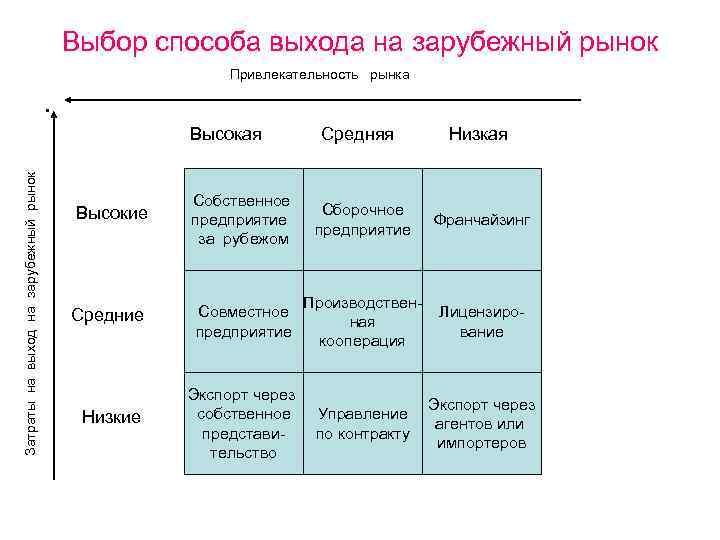 Выбор способа выхода на зарубежный рынок

Привлекательность рынка

Затраты на выход на зарубежный рынок

| | Высокая | Средняя | Низкая |
|---|---|---|---|
| Высокие | Собственное предприятие за рубежом | Сборочное предприятие | Франчайзинг |
| Средние | Совместное предприятие | Производственная кооперация | Лицензирование |
| Низкие | Экспорт через собственное представительство | Управление по контракту | Экспорт через агентов или импортеров |